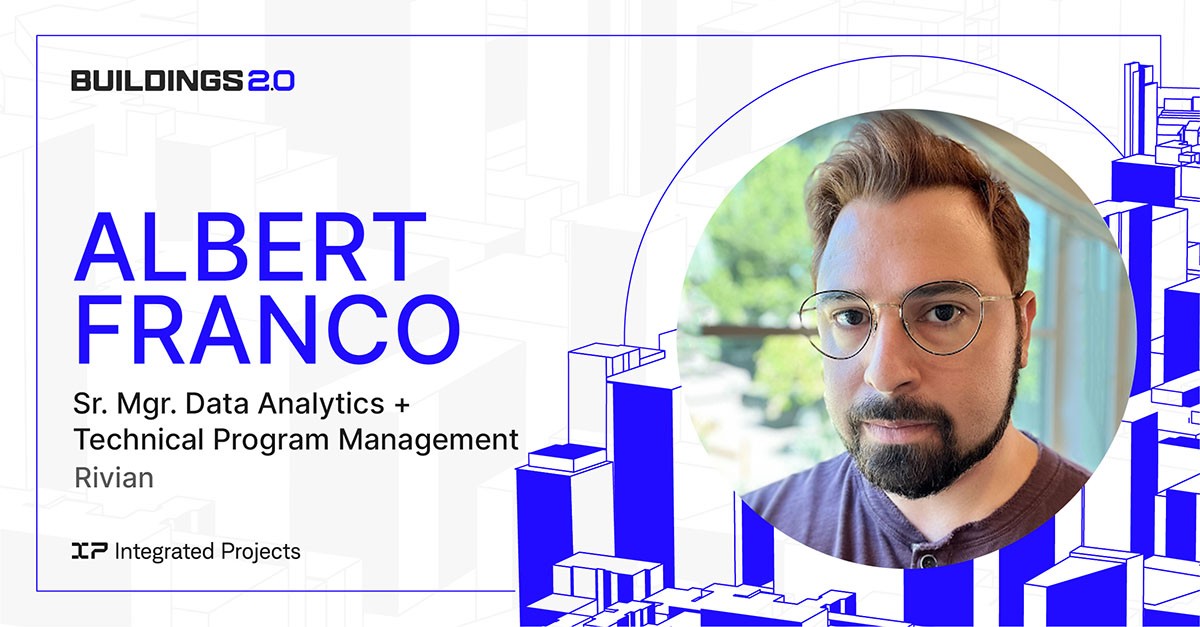 BUILDINGS 2.0

ALBERT FRANCO

Sr. Mgr. Data Analytics + Technical Program Management

Rivian

IP Integrated Projects